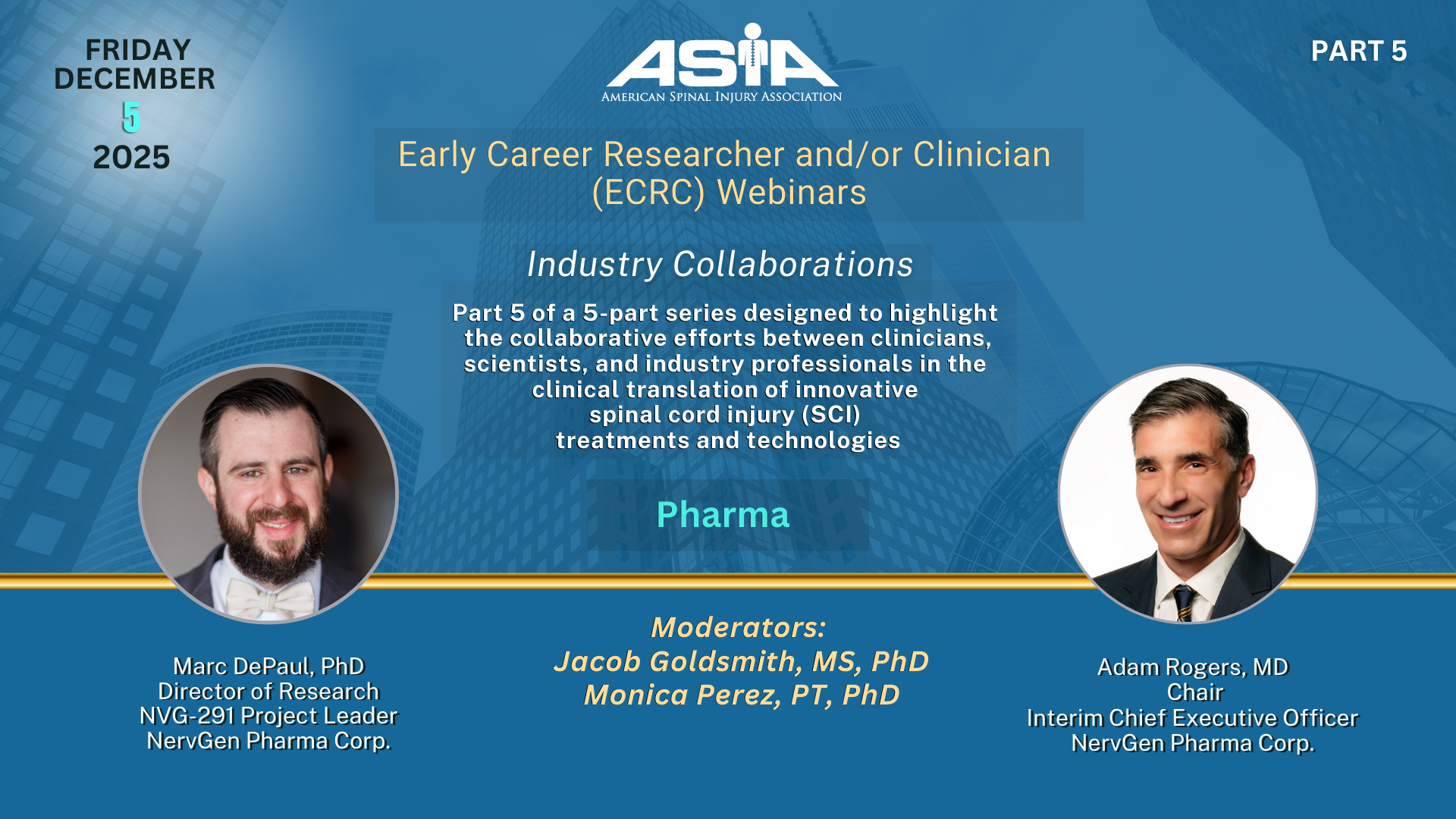 FRIDAY
DECEMBER
5
2025

ASIA
AMERICAN SPINAL INJURY ASSOCIATION

PART 5

Early Career Researcher and/or Clinician (ECRC) Webinars

Industry Collaborations

Part 5 of a 5-part series designed to highlight the collaborative efforts between clinicians, scientists, and industry professionals in the clinical translation of innovative spinal cord injury (SCI) treatments and technologies

Pharma

Marc DePaul, PhD
Director of Research
NVG-291 Project Leader
NervGen Pharma Corp.

Moderators:
Jacob Goldsmith, MS, PhD
Monica Perez, PT, PhD

Adam Rogers, MD
Chair
Interim Chief Executive Officer
NervGen Pharma Corp.